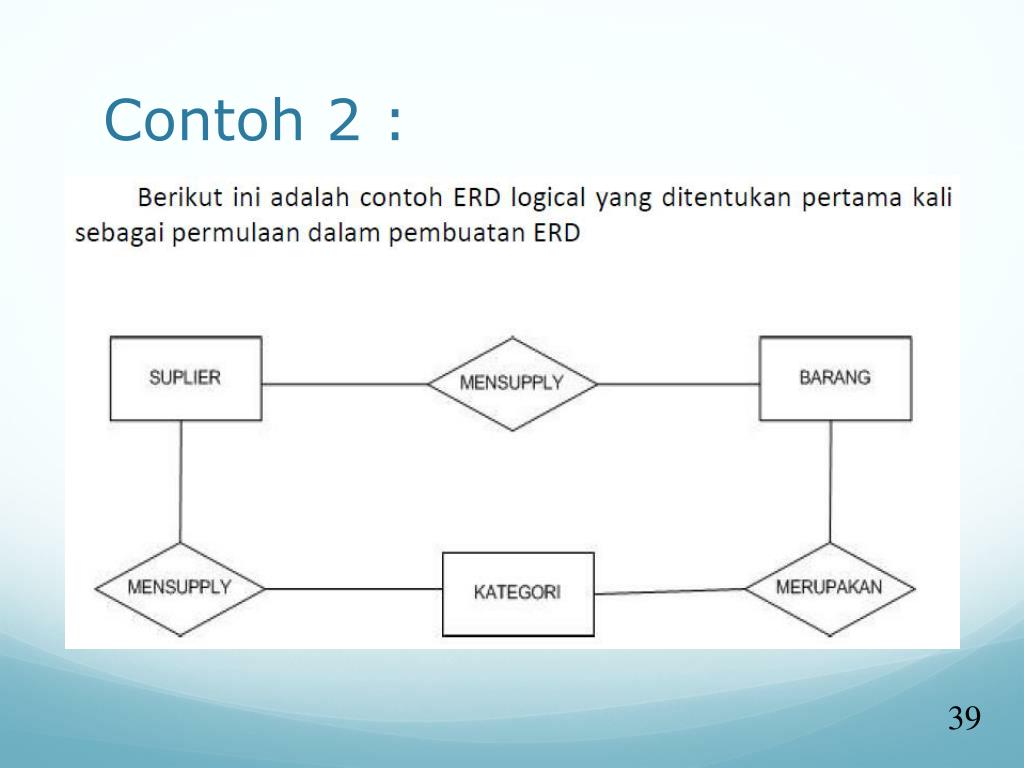 Contoh 2 :

Berikut ini adalah contoh ERD logical yang ditentukan pertama kali sebagai permulaan dalam pembuatan ERD

SUPLIER

MENSUPPLY

BARANG

MENSUPPLY

KATEGORI

MERUPAKAN

39